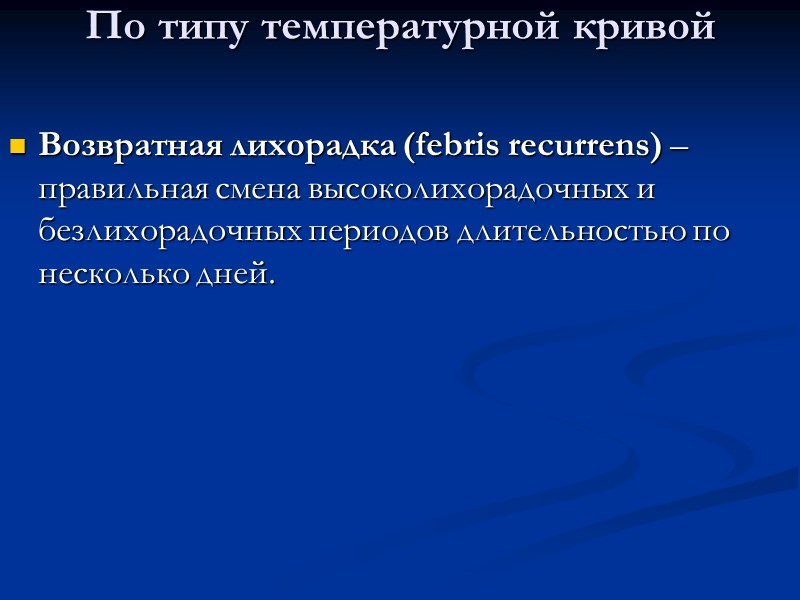 По типу температурной кривой

Возвратная лихорадка (febris recurrens) – правильная смена высоколихорадочных и безлихорадочных периодов длительностью по несколько дней.